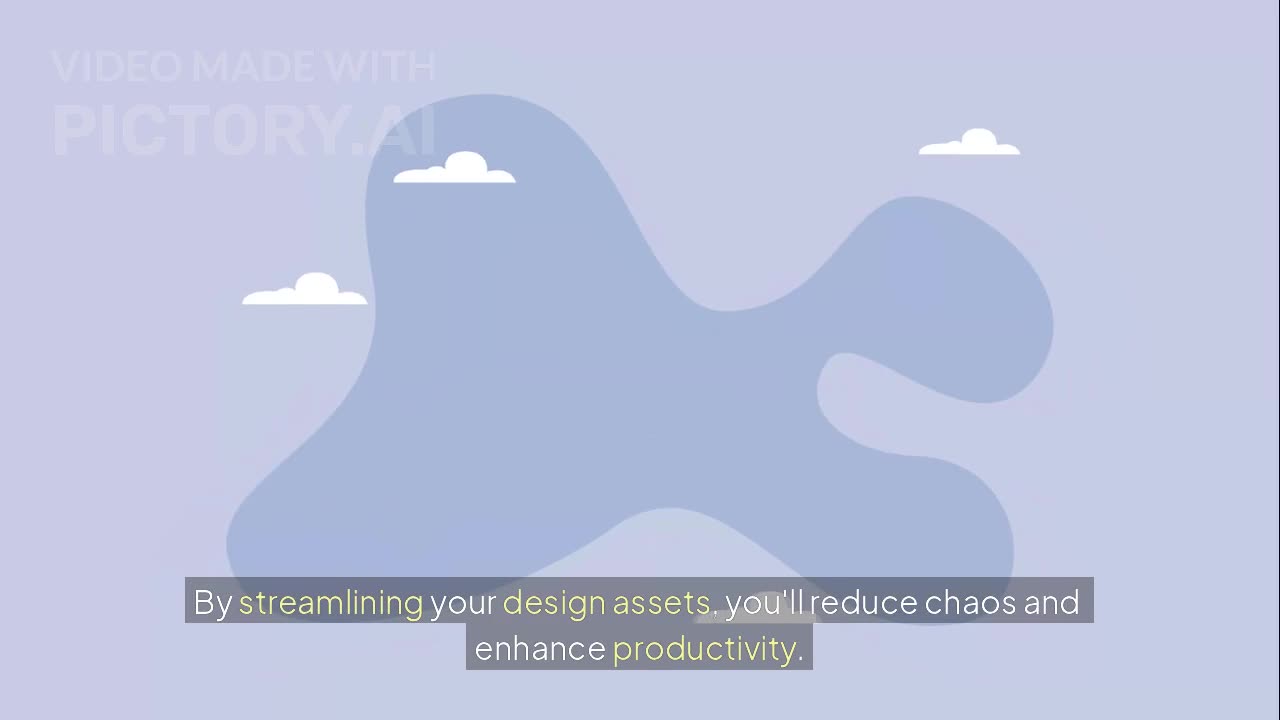 VIDEO MADE WITH
PICTORY.AI

By streamlining your design assets, you'll reduce chaos and enhance productivity.